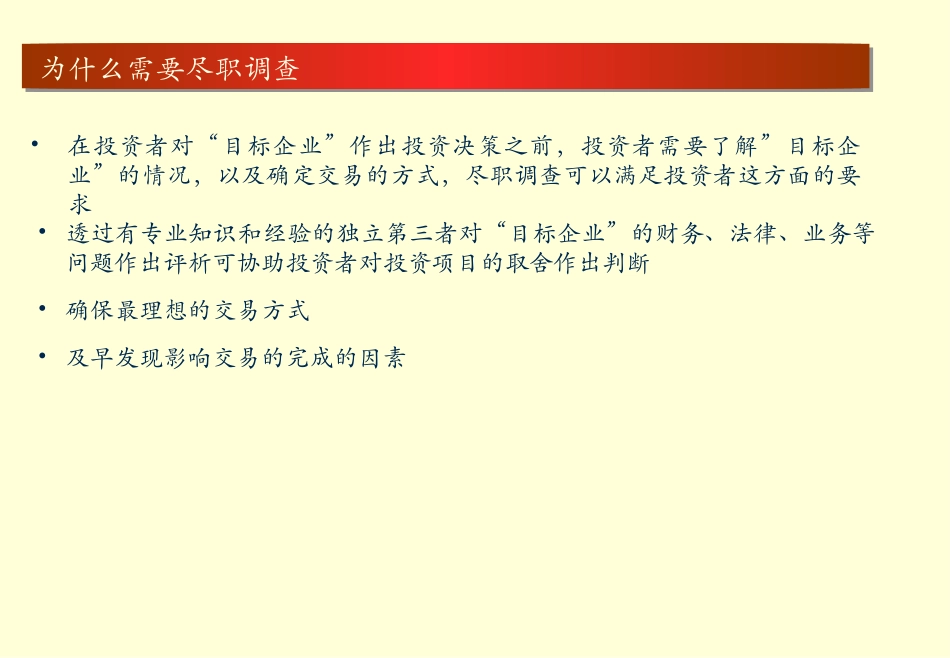 为什么需要尽职调查

• 在投资者对“目标企业”作出投资决策之前，投资者需要了解”目标企业”的情况，以及确定交易的方式，尽职调查可以满足投资者这方面的要求

• 透过有专业知识和经验的独立第三者对“目标企业”的财务、法律、业务等问题作出评析可协助投资者对投资项目的取舍作出判断

• 确保最理想的交易方式

• 及早发现影响交易的完成的因素